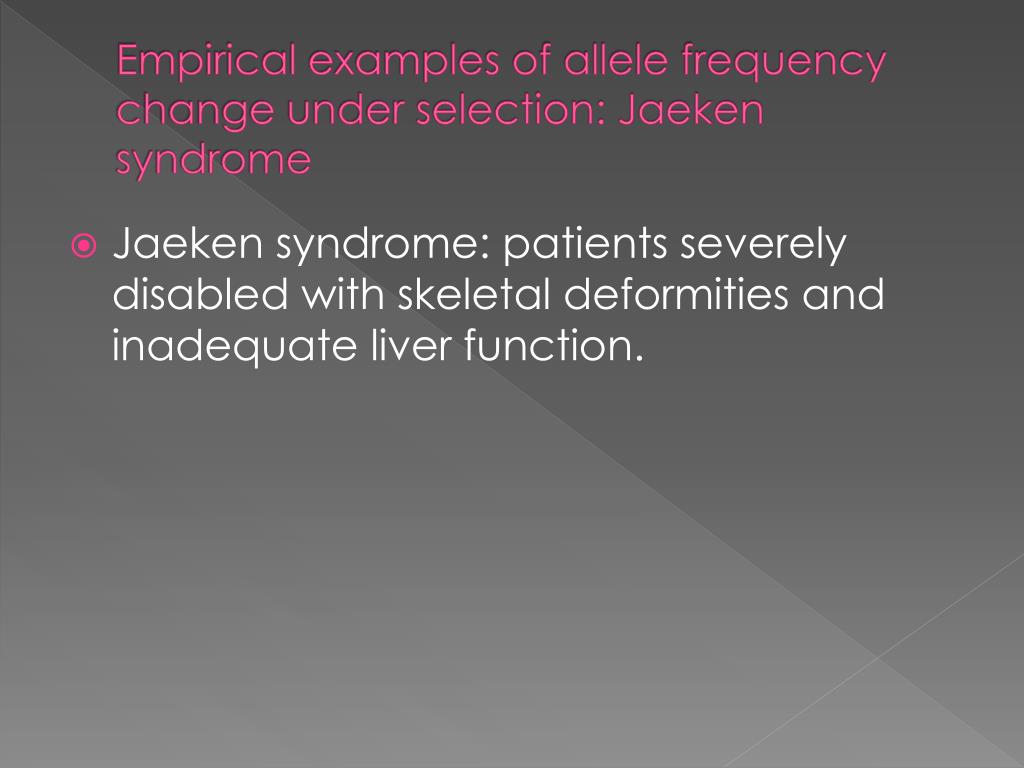 Empirical examples of allele frequency change under selection: Jaeken syndrome

Jaeken syndrome: patients severely disabled with skeletal deformities and inadequate liver function.